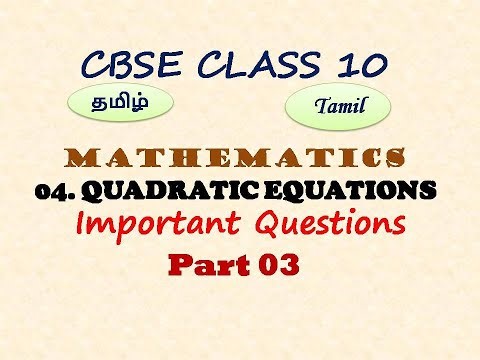 CBSE CLASS 10

தமிழ்

Tamil

MATHEMATICS

04. QUADRATIC EQUATIONS

Important Questions

Part 03